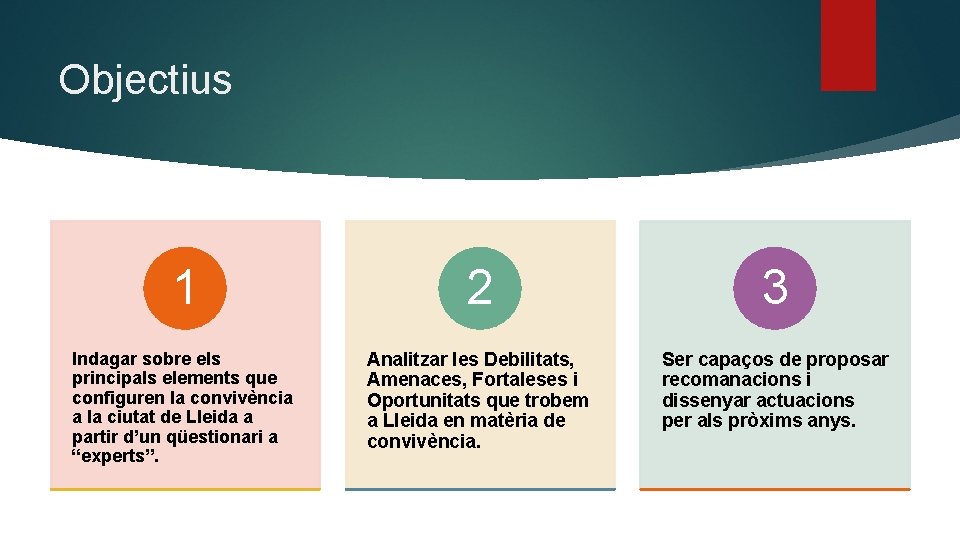 Objectius

1

Indagar sobre els principals elements que configuren la convivència a la ciutat de Lleida a partir d'un qüestionari a "experts".

2

Analitzar les Debilitats, Amenaces, Fortaleses i Oportunitats que trobem a Lleida en matèria de convivència.

3

Ser capaços de proposar recomanacions i dissenyar actuacions per als pròxims anys.